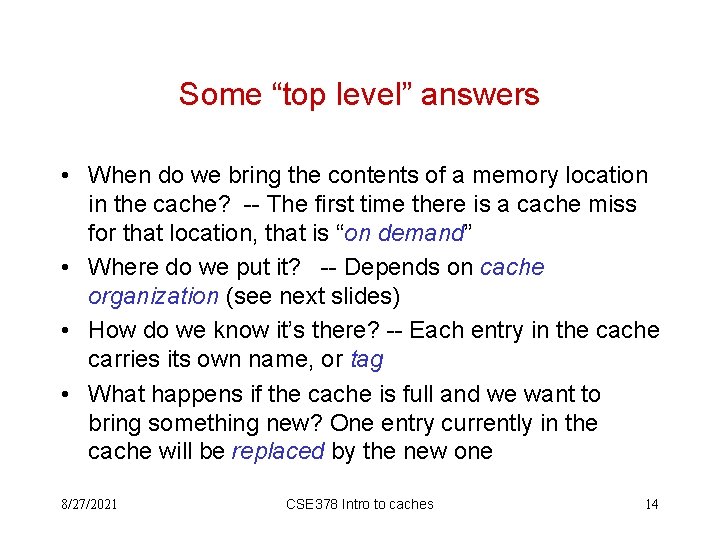 Some “top level” answers

• When do we bring the contents of a memory location in the cache? -- The first time there is a cache miss for that location, that is “on demand”

• Where do we put it? -- Depends on cache organization (see next slides)

• How do we know it’s there? -- Each entry in the cache carries its own name, or tag

• What happens if the cache is full and we want to bring something new? One entry currently in the cache will be replaced by the new one

8/27/2021

CSE378 Intro to caches

14